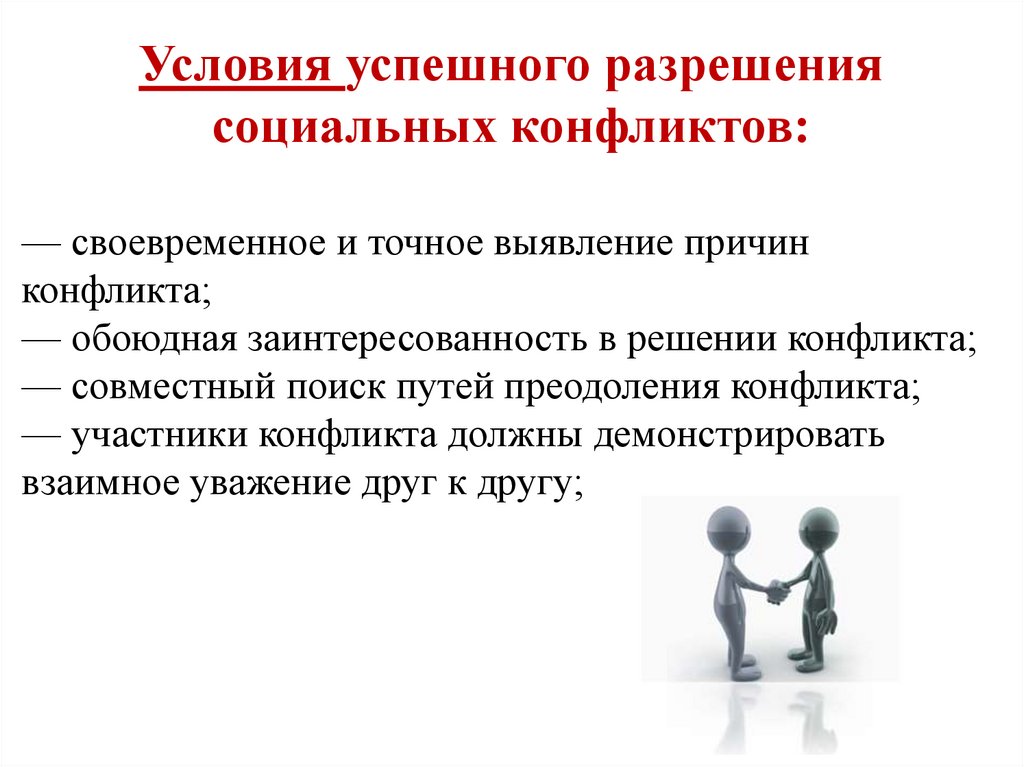 Условия успешного разрешения социальных конфликтов:

— своевременное и точное выявление причин конфликта;
— обоюдная заинтересованность в решении конфликта;
— совместный поиск путей преодоления конфликта;
— участники конфликта должны демонстрировать взаимное уважение друг к другу;